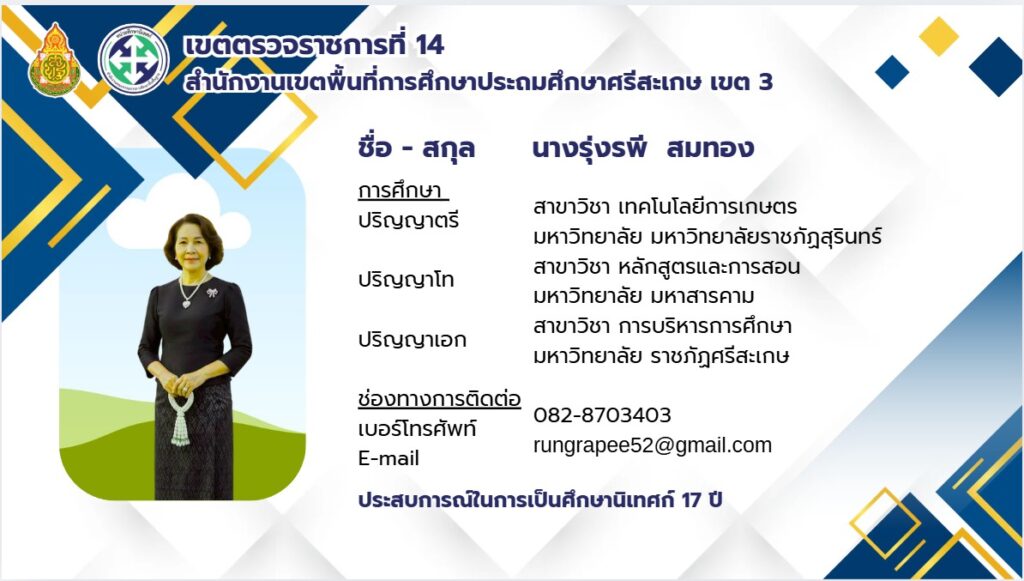 เขตตรวจราชการที่ 14
สำนักงานเขตพื้นที่การศึกษาประถมศึกษาศรีสะเกษ เขต 3

ชื่อ - สกุล นางรุ่งรพี สมทอง

การศึกษา

ปริญญาตรี สาขาวิชา เทคโนโลยีการเกษตร
มหาวิทยาลัย มหาวิทยาลัยราชภัฏสุรินทร์

ปริญญาโท สาขาวิชา หลักสูตรและการสอน
มหาวิทยาลัย มหาสารคาม

ปริญญาเอก สาขาวิชา การบริหารการศึกษา
มหาวิทยาลัย ราชภัฏศรีสะเกษ

ช่องทางการติดต่อ
เบอร์โทรศัพท์ 082-8703403
E-mail rungrapee52@gmail.com

ประสบการณ์ในการเป็นศึกษานิเทศก์ 17 ปี